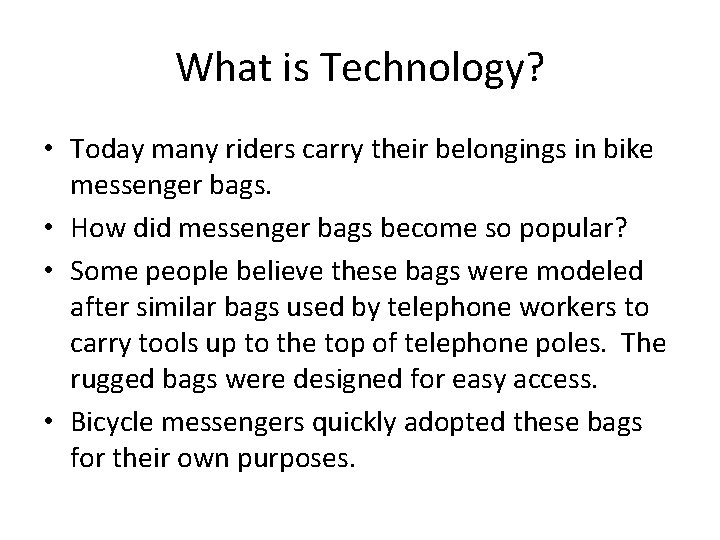 What is Technology?

• Today many riders carry their belongings in bike messenger bags.

• How did messenger bags become so popular?

• Some people believe these bags were modeled after similar bags used by telephone workers to carry tools up to the top of telephone poles. The rugged bags were designed for easy access.

• Bicycle messengers quickly adopted these bags for their own purposes.